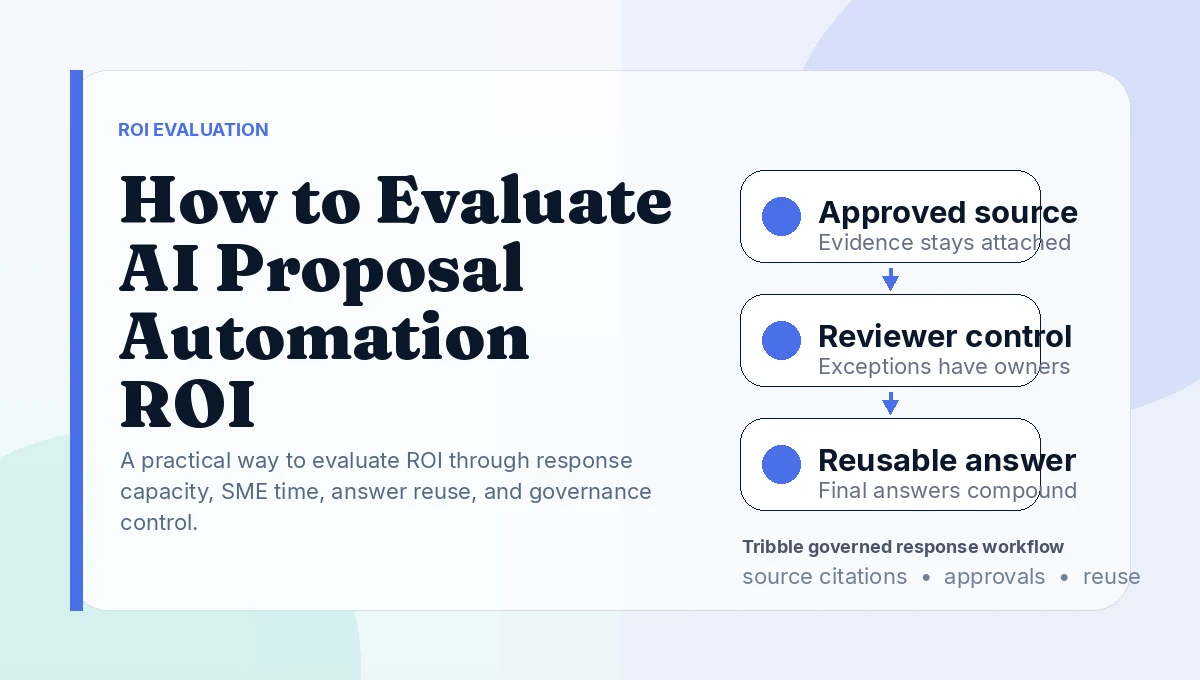 ROI EVALUATION

How to Evaluate AI Proposal Automation ROI

A practical way to evaluate ROI through response capacity, SME time, answer reuse, and governance control.

Approved source
Evidence stays attached

Reviewer control
Exceptions have owners

Reusable answer
Final answers compound

Tribble governed response workflow
source citations • approvals • reuse